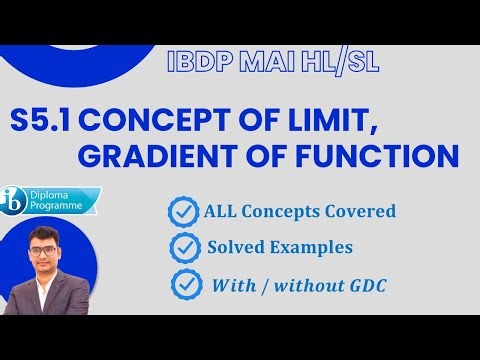 IBDP MAI HL/SL

S5.1 CONCEPT OF LIMIT, GRADIENT OF FUNCTION

ib Diploma Programme

ALL Concepts Covered

Solved Examples

With / without GDC